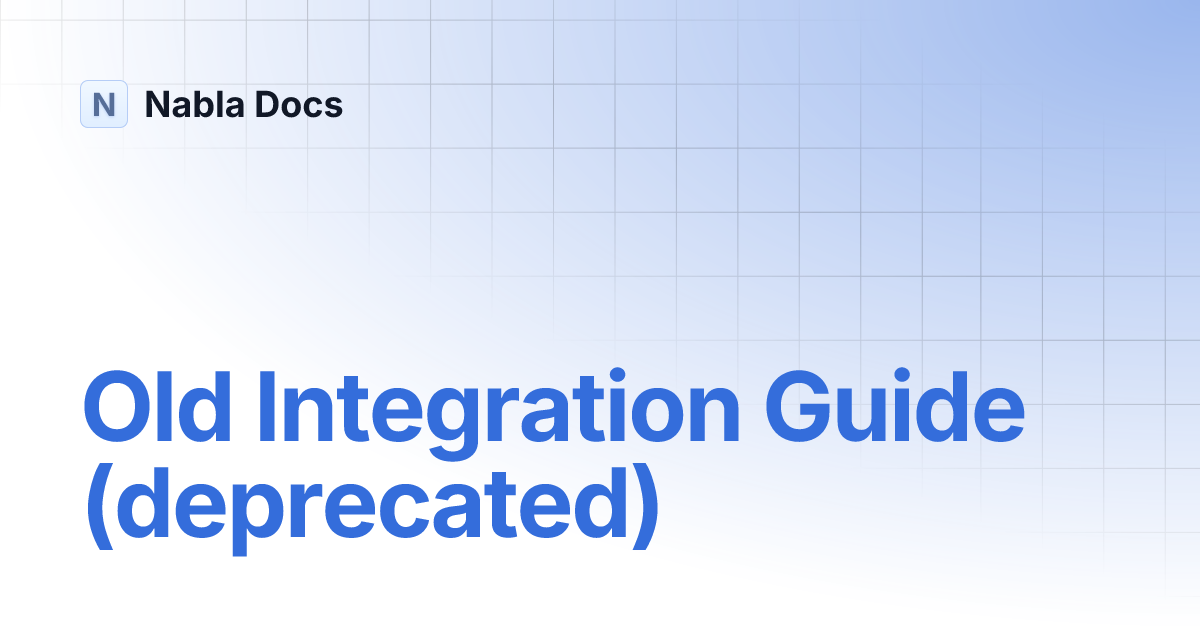 N Nabla Docs

Old Integration Guide (deprecated)